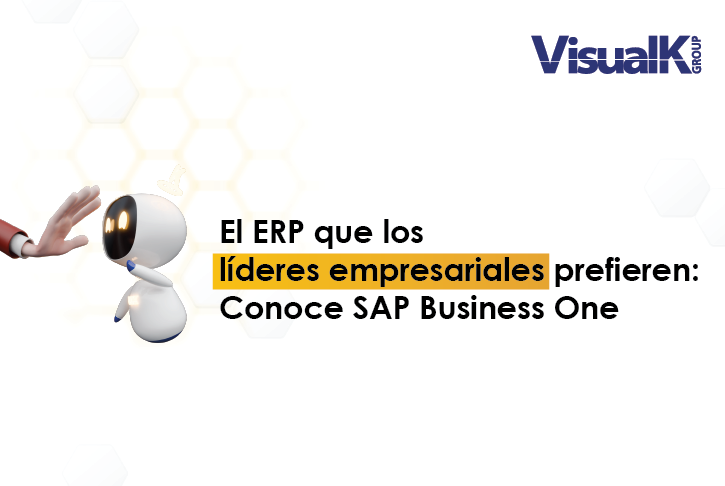 VisualK GROUP

El ERP que los líderes empresariales prefieren: Conoce SAP Business One